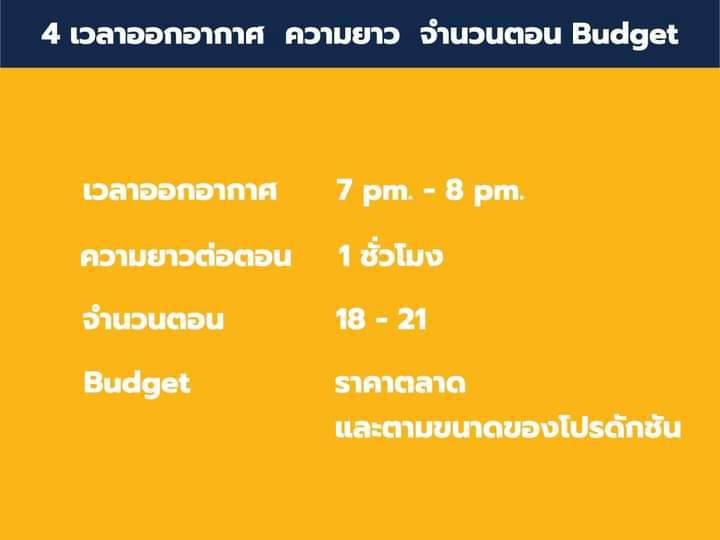 4 เวลาออกอากาศ ความยาว จำนวนตอน Budget

| | |
|---|---|
| เวลาออกอากาศ | 7 pm. - 8 pm. |
| ความยาวต่อตอน | 1 ชั่วโมง |
| จำนวนตอน | 18 - 21 |
| Budget | ราคาตลาด และตามขนาดของโปรดักชัน |